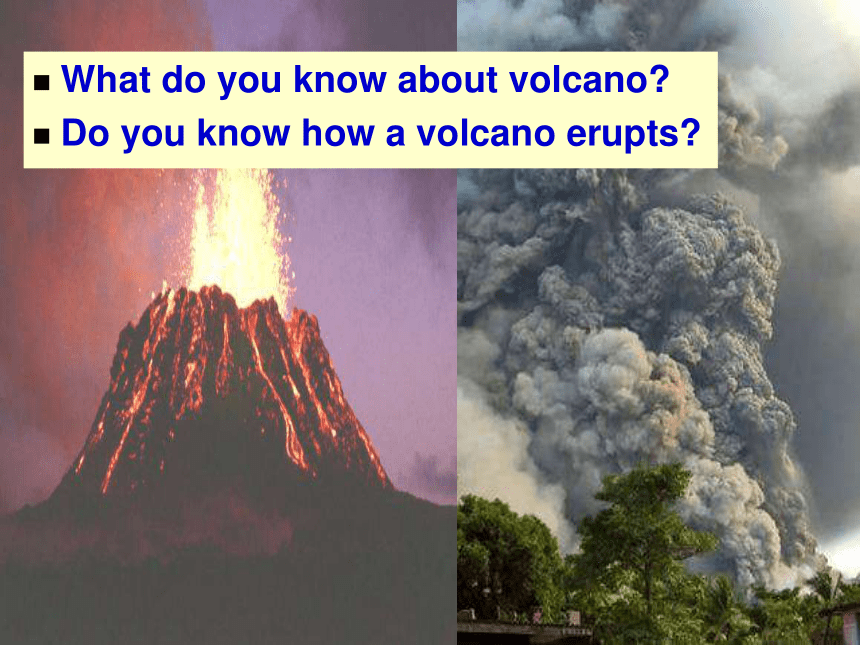 ■ What do you know about volcano?
■ Do you know how a volcano erupts?